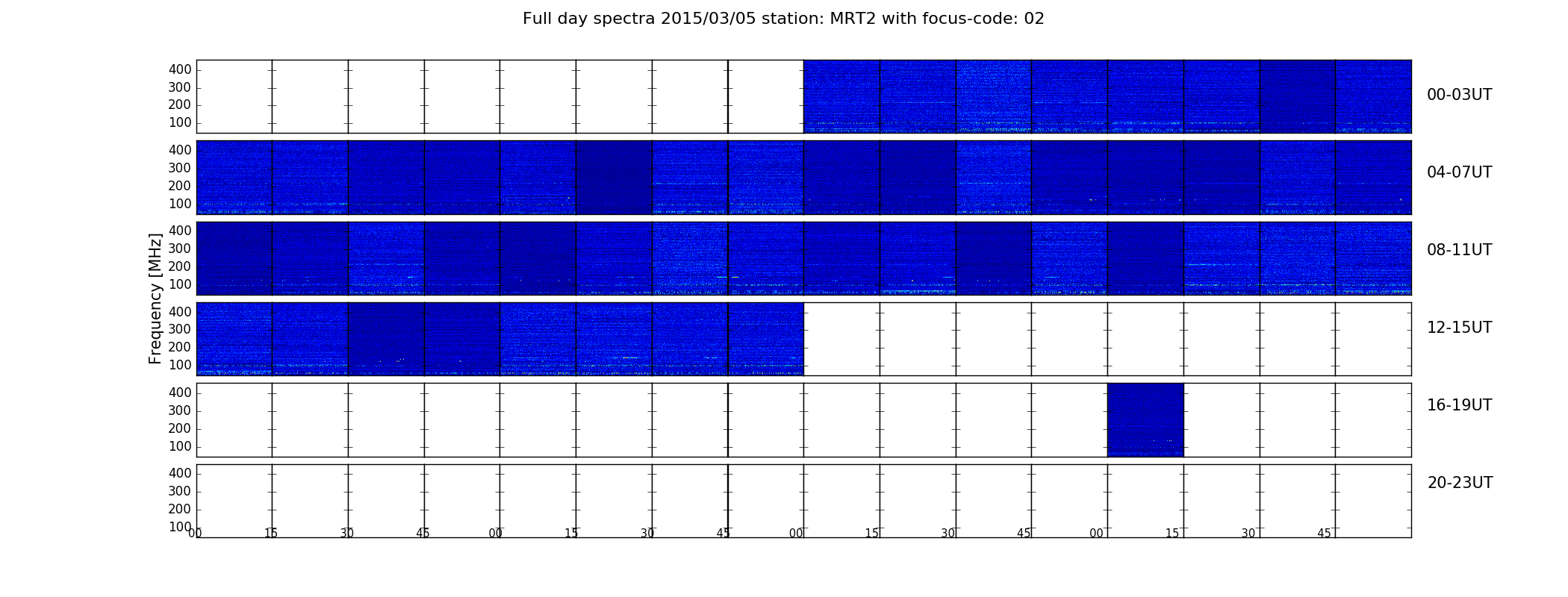 Full day spectra 2015/03/05 station: MRT2 with focus-code: 02

Frequency [MHz]

400
300
200
100

00-03UT

400
300
200
100

04-07UT

400
300
200
100

08-11UT

400
300
200
100

12-15UT

400
300
200
100

16-19UT

400
300
200
100

20-23UT

00 15 30 45 00 15 30 45 00 15 30 45 00 15 30 45